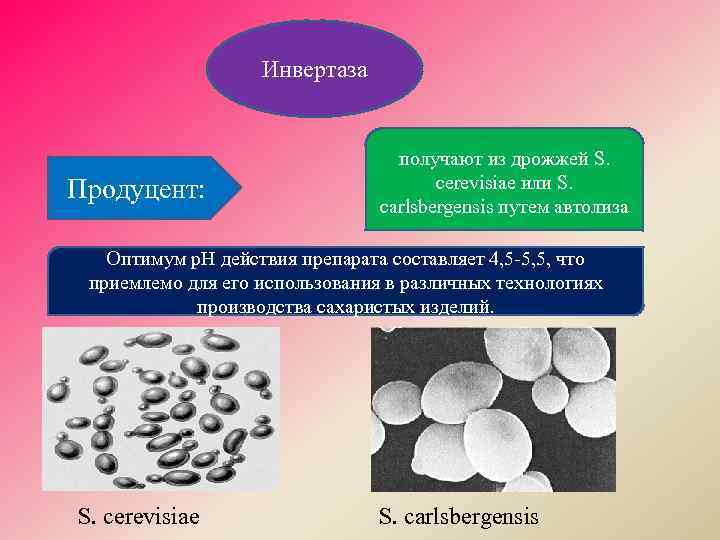 Инвертаза

Продуцент:

получают из дрожжей S. cerevisiae или S. carlsbergensis путем автолиза

Оптимум pH действия препарата составляет 4,5-5,5, что приемлемо для его использования в различных технологиях производства сахаристых изделий.

S. cerevisiae

S. carlsbergensis